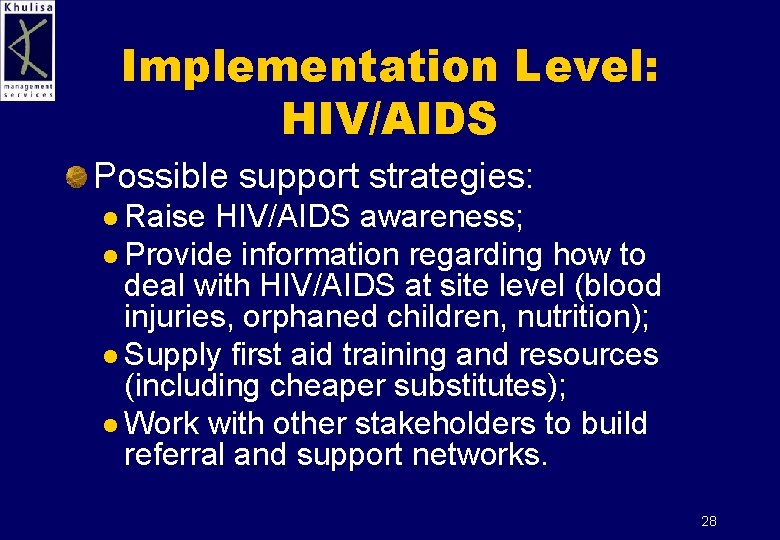 Khulisa
management services

Implementation Level: HIV/AIDS

Possible support strategies:

Raise HIV/AIDS awareness;

Provide information regarding how to deal with HIV/AIDS at site level (blood injuries, orphaned children, nutrition);

Supply first aid training and resources (including cheaper substitutes);

Work with other stakeholders to build referral and support networks.

28